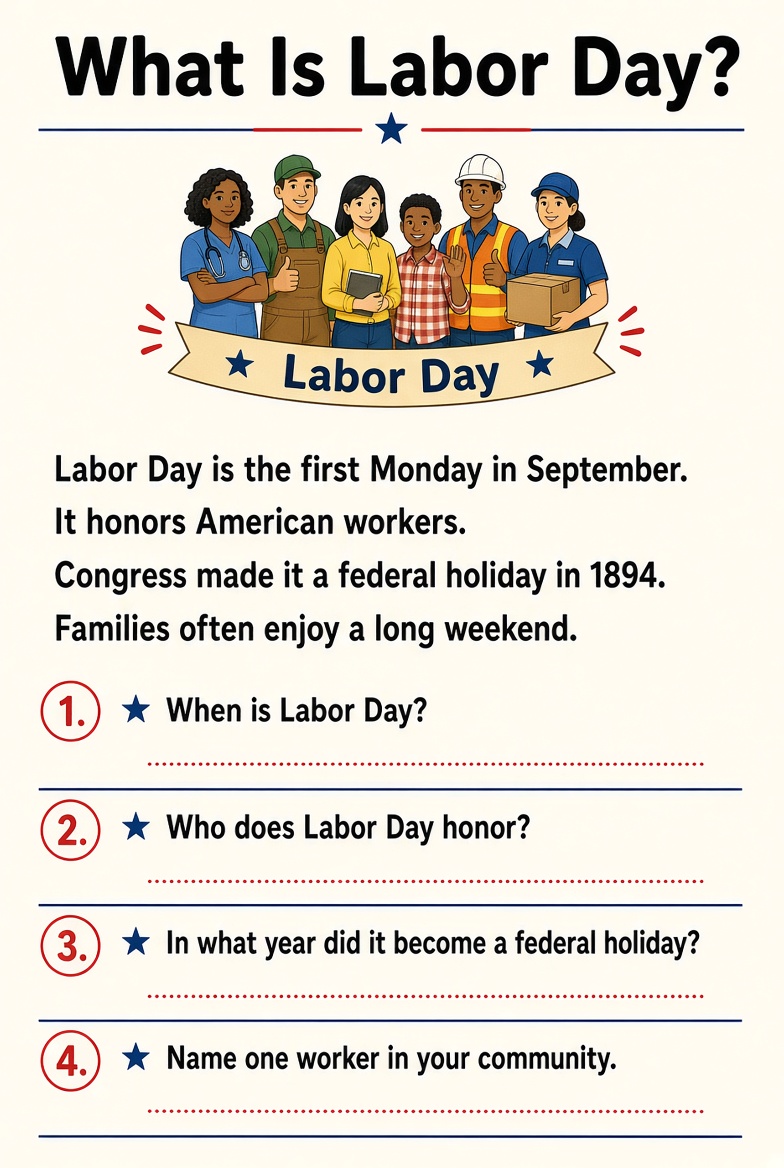 What Is Labor Day?

Labor Day

Labor Day is the first Monday in September.
It honors American workers.
Congress made it a federal holiday in 1894.
Families often enjoy a long weekend.

1. When is Labor Day?

2. Who does Labor Day honor?

3. In what year did it become a federal holiday?

4. Name one worker in your community.